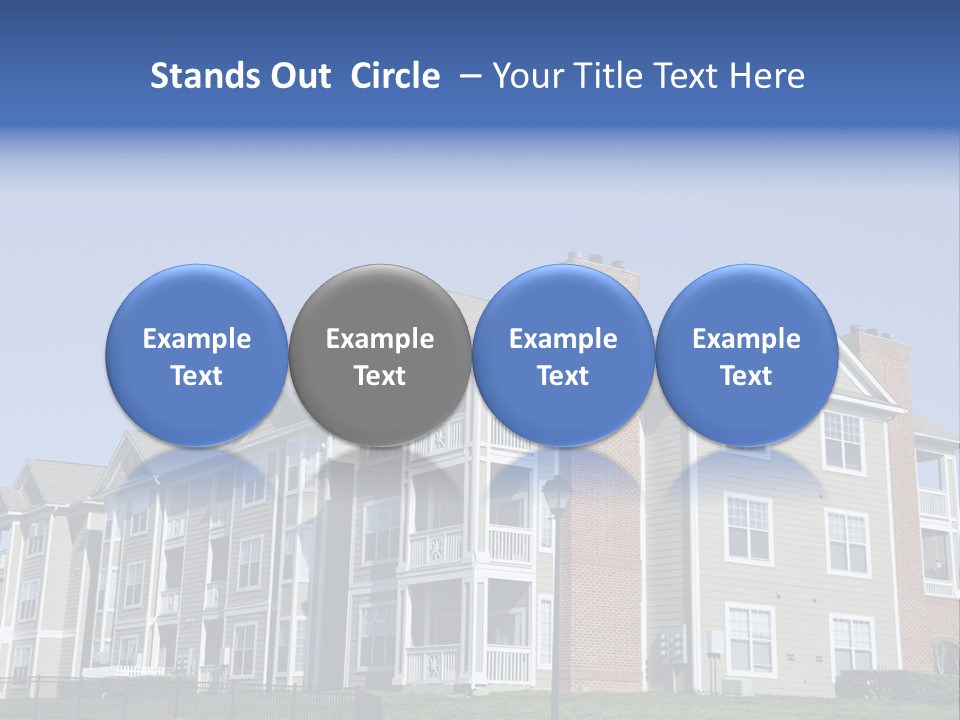 Stands Out Circle – Your Title Text Here

Example Text

Example Text

Example Text

Example Text